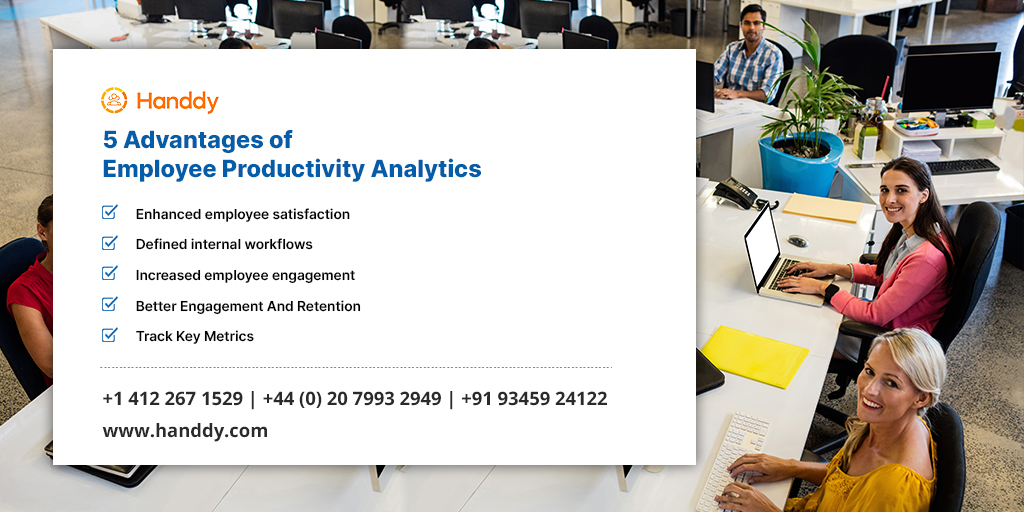 Handdy

5 Advantages of
Employee Productivity Analytics

Enhanced employee satisfaction
Defined internal workflows
Increased employee engagement
Better Engagement And Retention
Track Key Metrics

+1 412 267 1529 | +44 (0) 20 7993 2949 | +91 93459 24122
www.handdy.com